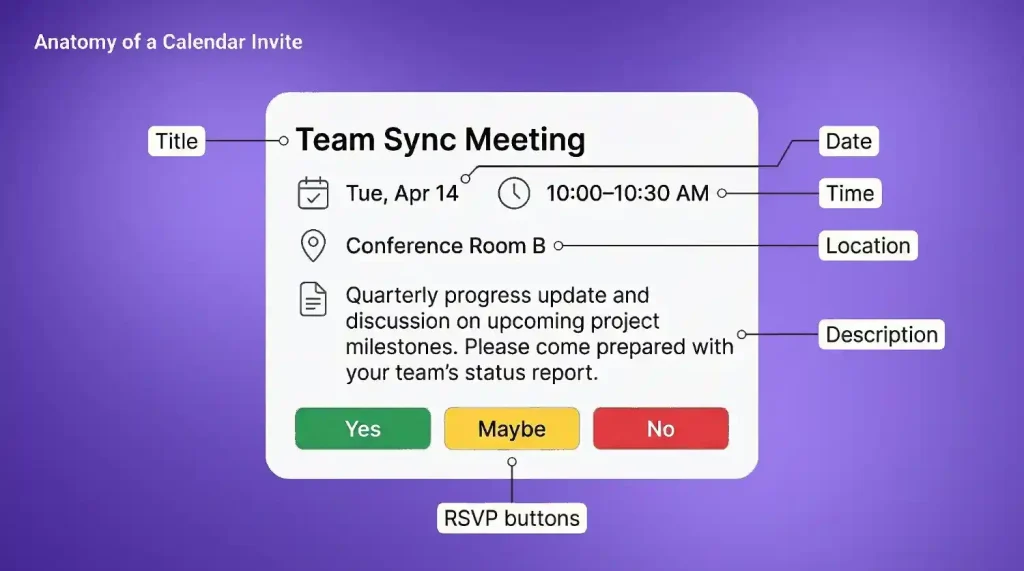 Anatomy of a Calendar Invite

Title

Team Sync Meeting

Date

Tue, Apr 14

10:00–10:30 AM

Time

Conference Room B

Location

Quarterly progress update and discussion on upcoming project milestones. Please come prepared with your team's status report.

Description

Yes

Maybe

No

RSVP buttons